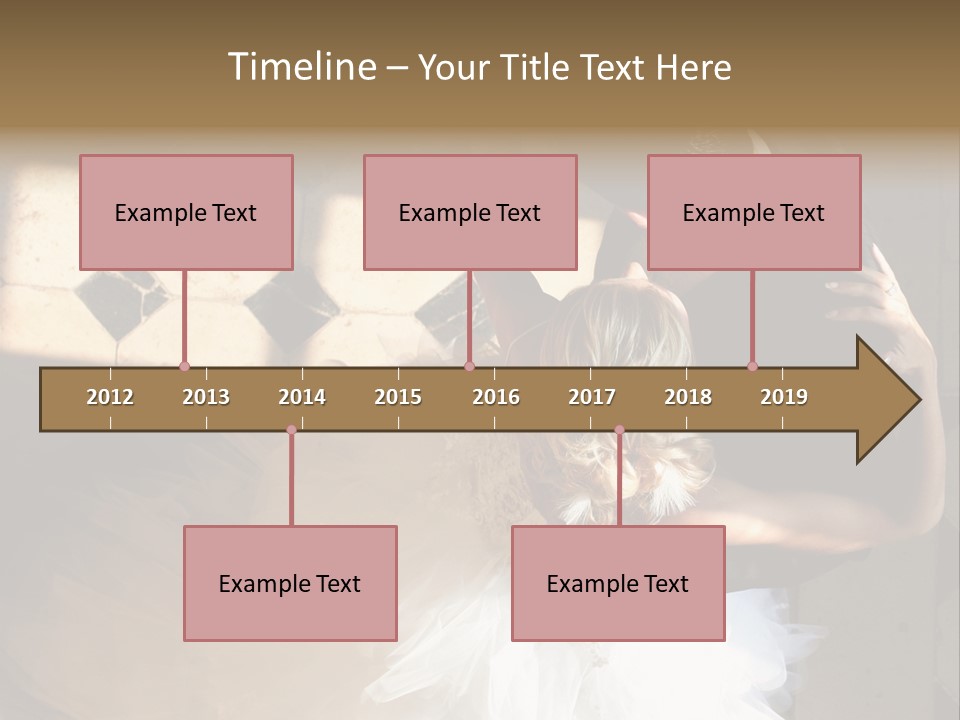 Timeline – Your Title Text Here

Example Text

Example Text

Example Text

2012 2013 2014 2015 2016 2017 2018 2019

Example Text

Example Text